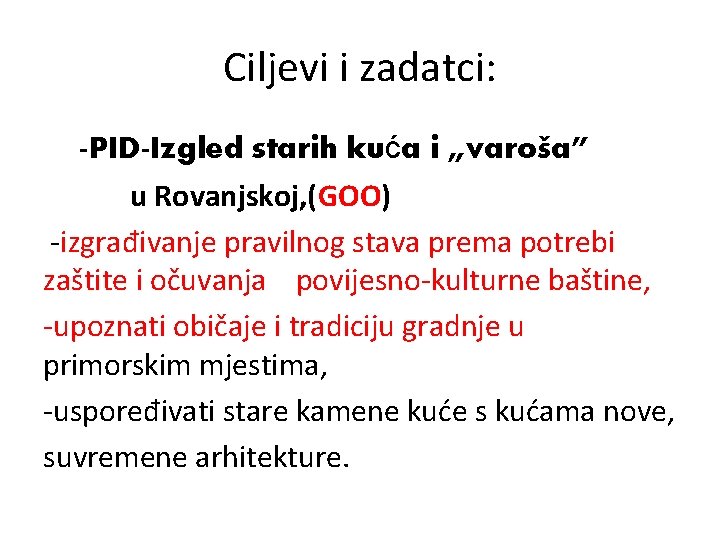 Ciljevi i zadatci:

-PID-Izgled starih kuća i „varoša”
u Rovanjskoj,(GOO)

-izgrađivanje pravilnog stava prema potrebi zaštite i očuvanja povijesno-kulturne baštine,

-upoznati običaje i tradiciju gradnje u primorskim mjestima,

-uspoređivati stare kamene kuće s kućama nove, suvremene arhitekture.